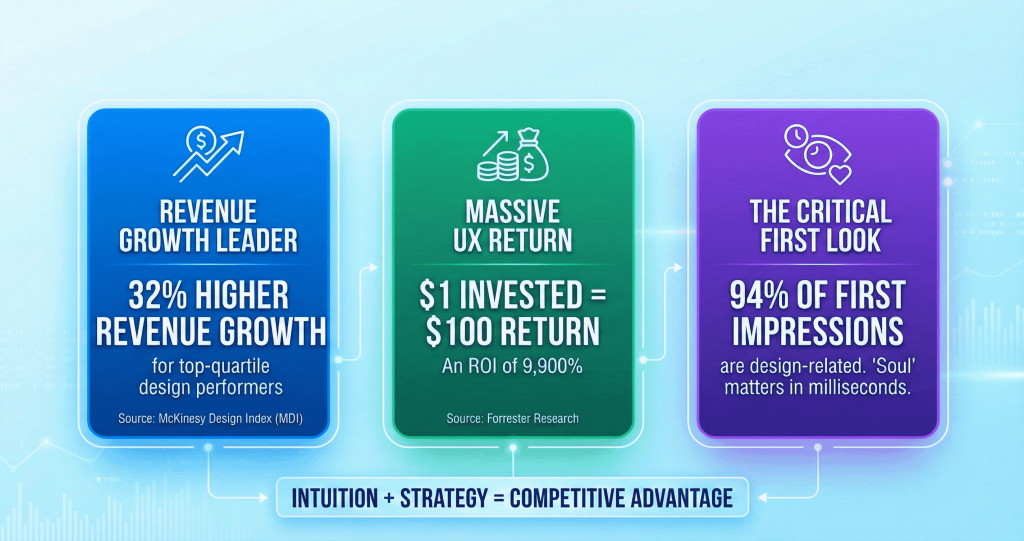 REVENUE GROWTH LEADER

32% HIGHER REVENUE GROWTH

for top-quartile design performers

Source: McKinesy Design Index (MDI)

MASSIVE UX RETURN

\$1 INVESTED = \$100 RETURN

An ROI of 9,900%

Source: Forrester Research

THE CRITICAL FIRST LOOK

94% OF FIRST IMPRESSIONS

are design-related. 'Soul' matters in milliseconds.

INTUITION + STRATEGY = COMPETITIVE ADVANTAGE